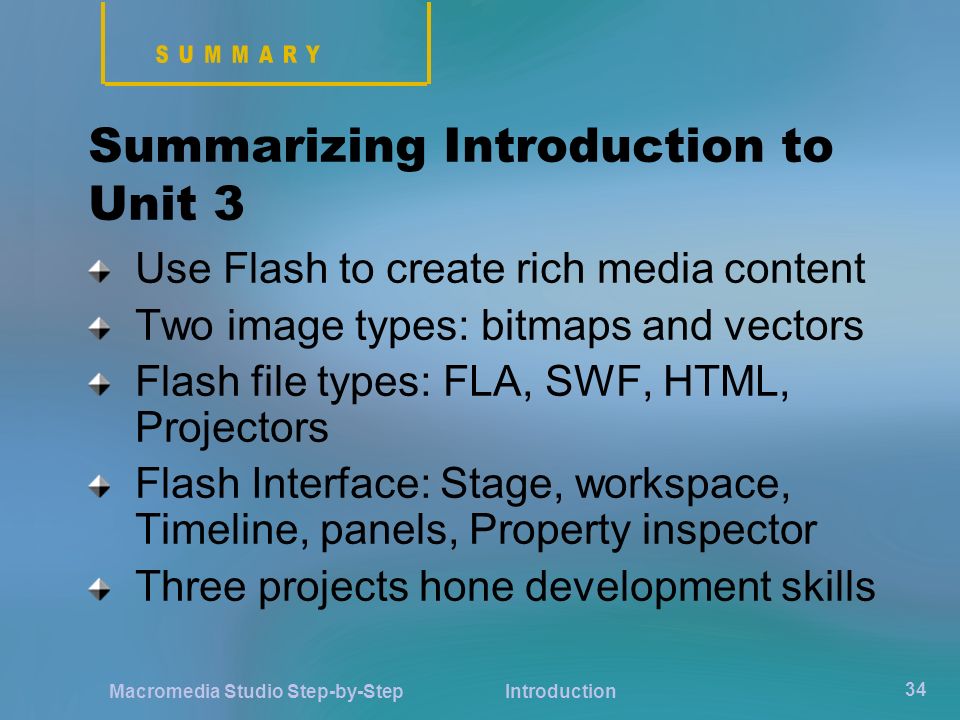 SUMMARY

Summarizing Introduction to Unit 3

Use Flash to create rich media content

Two image types: bitmaps and vectors

Flash file types: FLA, SWF, HTML, Projectors

Flash Interface: Stage, workspace, Timeline, panels, Property inspector

Three projects hone development skills

Macromedia Studio Step-by-Step Introduction 34